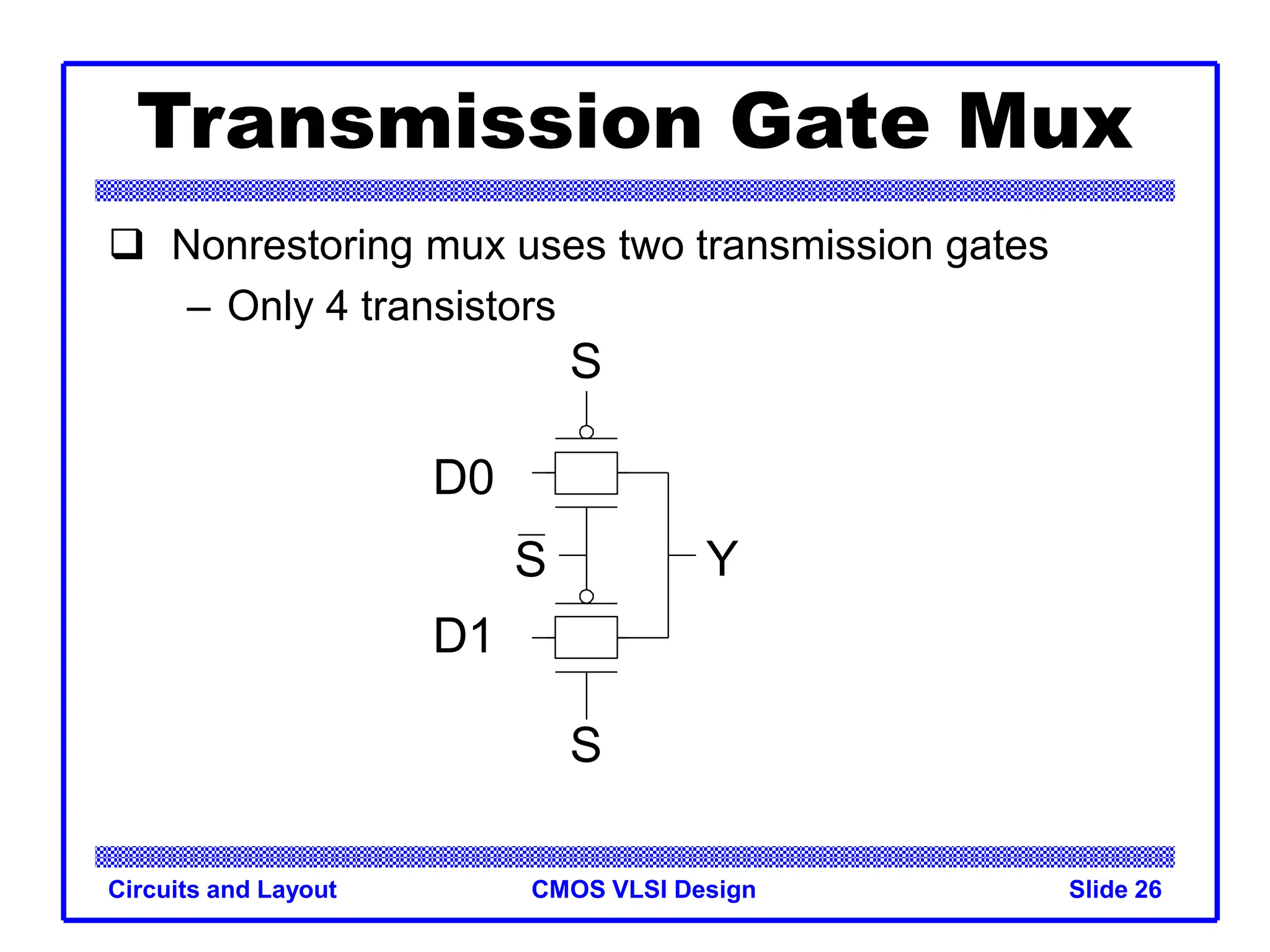 Transmission Gate Mux

❑ Nonrestoring mux uses two transmission gates

– Only 4 transistors

S

D0

$\overline{S}$

Y

D1

S

Circuits and Layout
CMOS VLSI Design
Slide 26